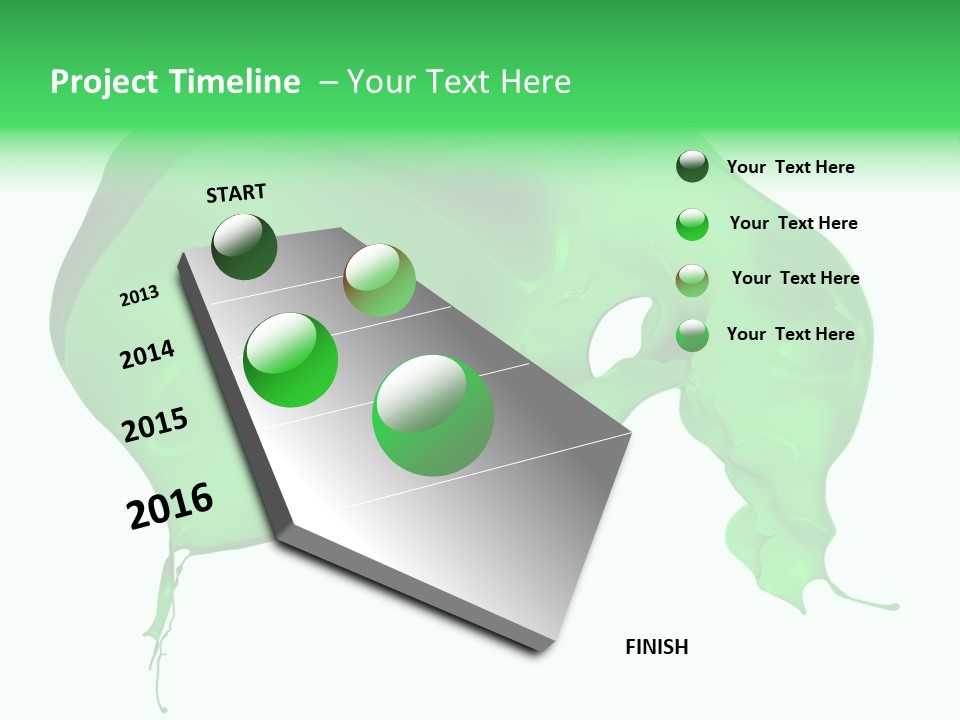 Project Timeline – Your Text Here

START

2013

2014

2015

2016

FINISH

Your Text Here

Your Text Here

Your Text Here

Your Text Here